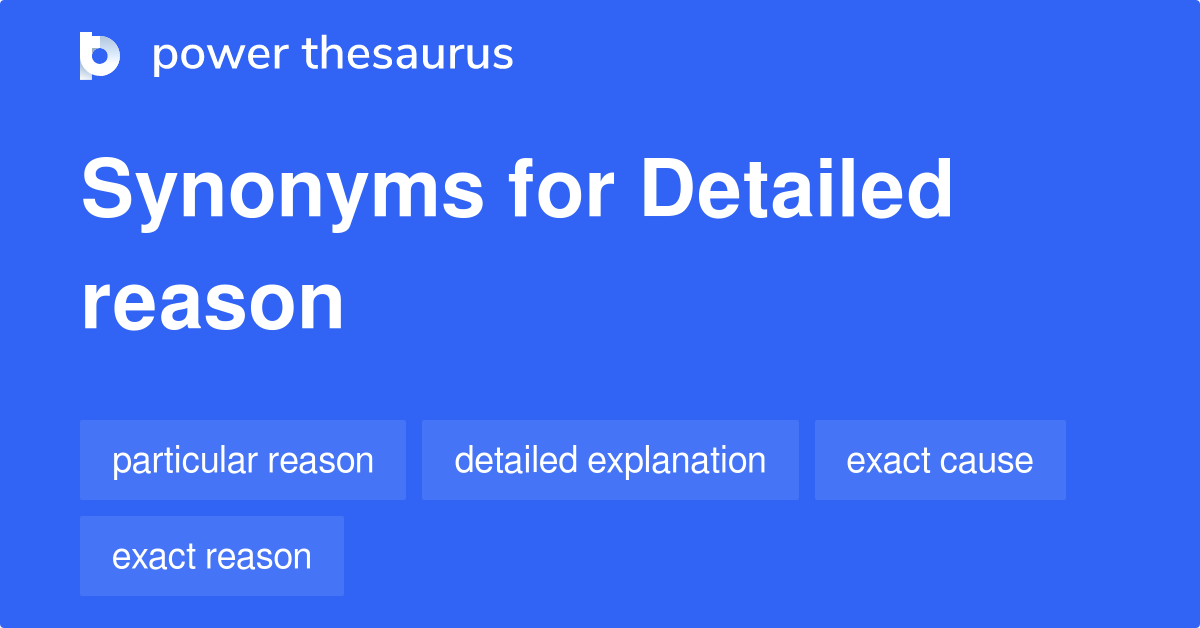 power thesaurus

Synonyms for Detailed reason

particular reason
detailed explanation
exact cause
exact reason